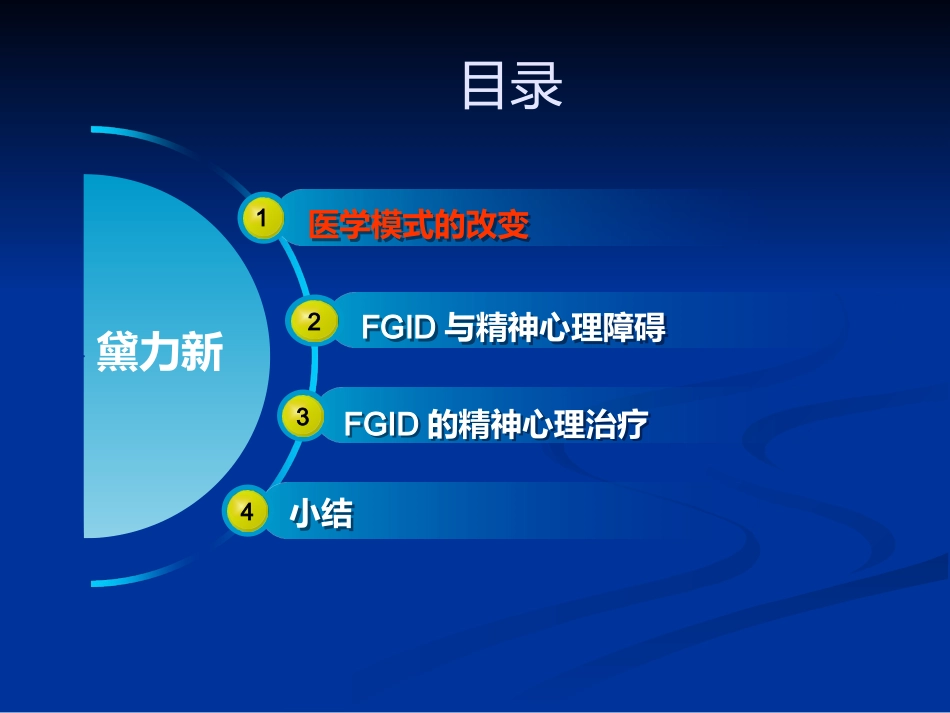 目录

黛力新

1 医学模式的改变

2 FGID 与精神心理障碍

3 FGID 的精神心理治疗

4 小结